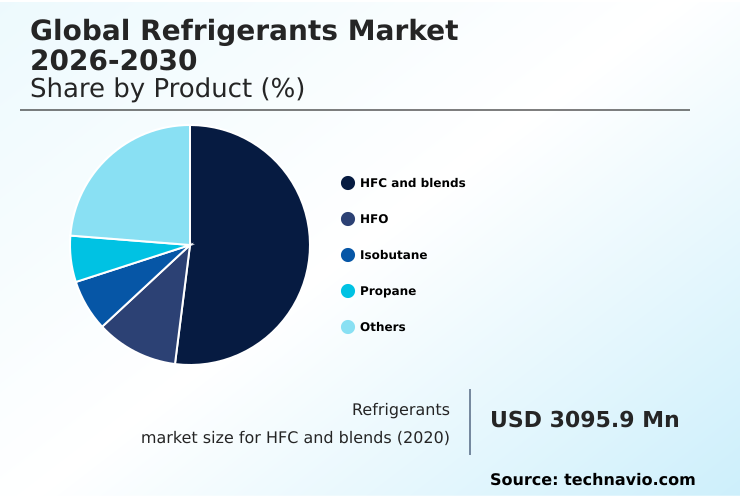 Global Refrigerants Market 2026-2030
Share by Product (%)

HFC and blends
HFO
Isobutane
Propane
Others

Refrigerants
market size for HFC and blends (2020)

USD 3095.9 Mn

Source: technavio.com